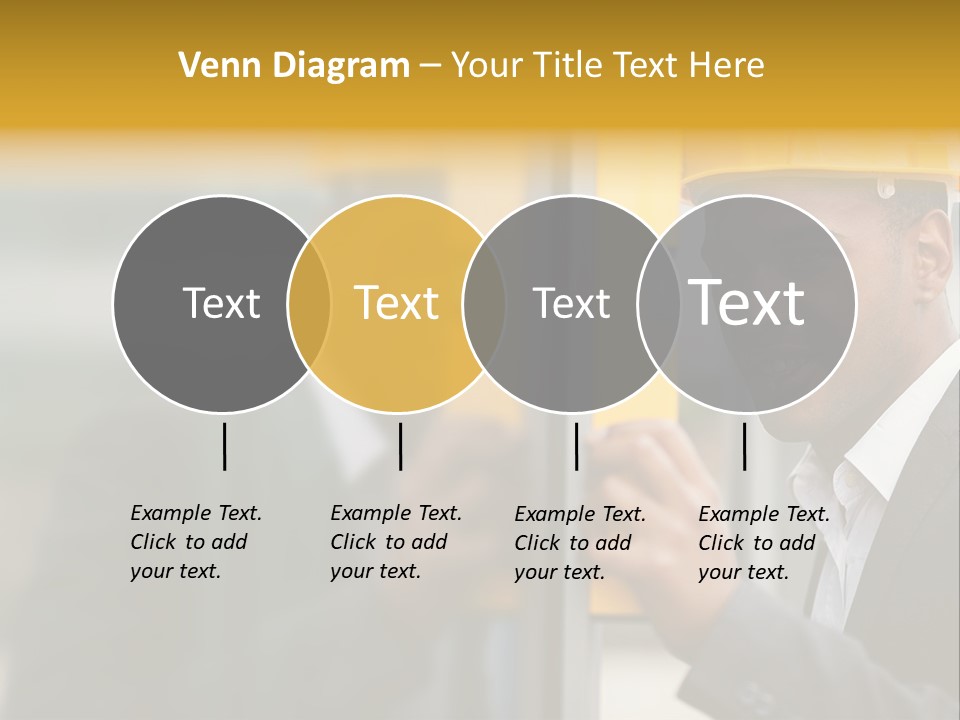 Venn Diagram – Your Title Text Here

Text

Text

Text

Text

Example Text. Click to add your text.

Example Text. Click to add your text.

Example Text. Click to add your text.

Example Text. Click to add your text.